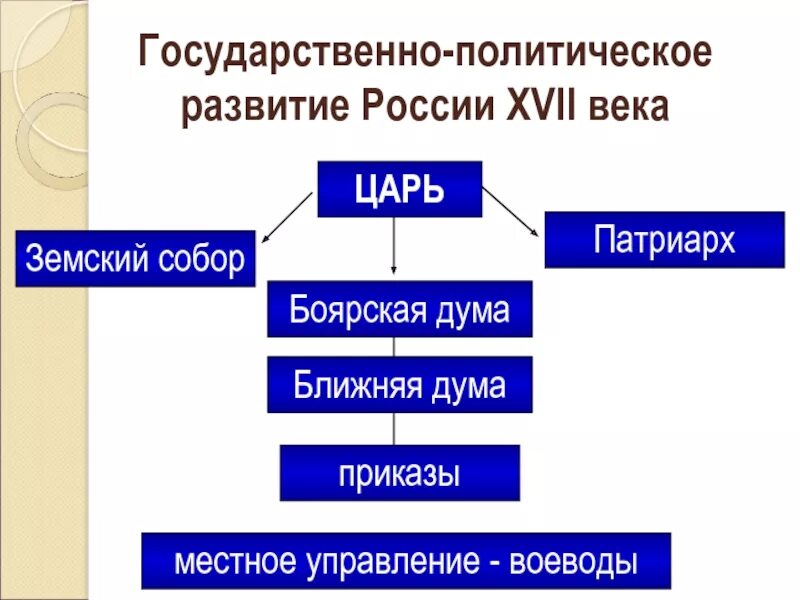 Государственно-политическое развитие России XVII века

ЦАРЬ

Земский собор

Патриарх

Боярская дума

Ближняя дума

приказы

местное управление - воеводы